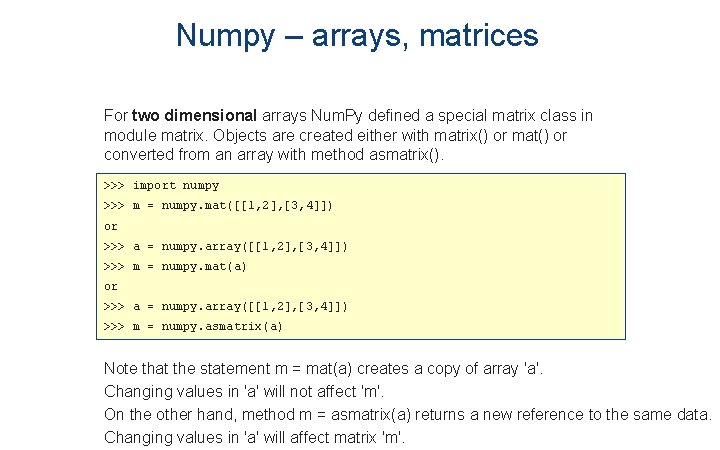 Numpy – arrays, matrices

For two dimensional arrays NumPy defined a special matrix class in module matrix. Objects are created either with matrix() or mat() or converted from an array with method asmatrix().

>>> import numpy
>>> m = numpy.mat([[1,2],[3,4]])
or
>>> a = numpy.array([[1,2],[3,4]])
>>> m = numpy.mat(a)
or
>>> a = numpy.array([[1,2],[3,4]])
>>> m = numpy.asmatrix(a)

Note that the statement m = mat(a) creates a copy of array 'a'.
Changing values in 'a' will not affect 'm'.
On the other hand, method m = asmatrix(a) returns a new reference to the same data.
Changing values in 'a' will affect matrix 'm'.